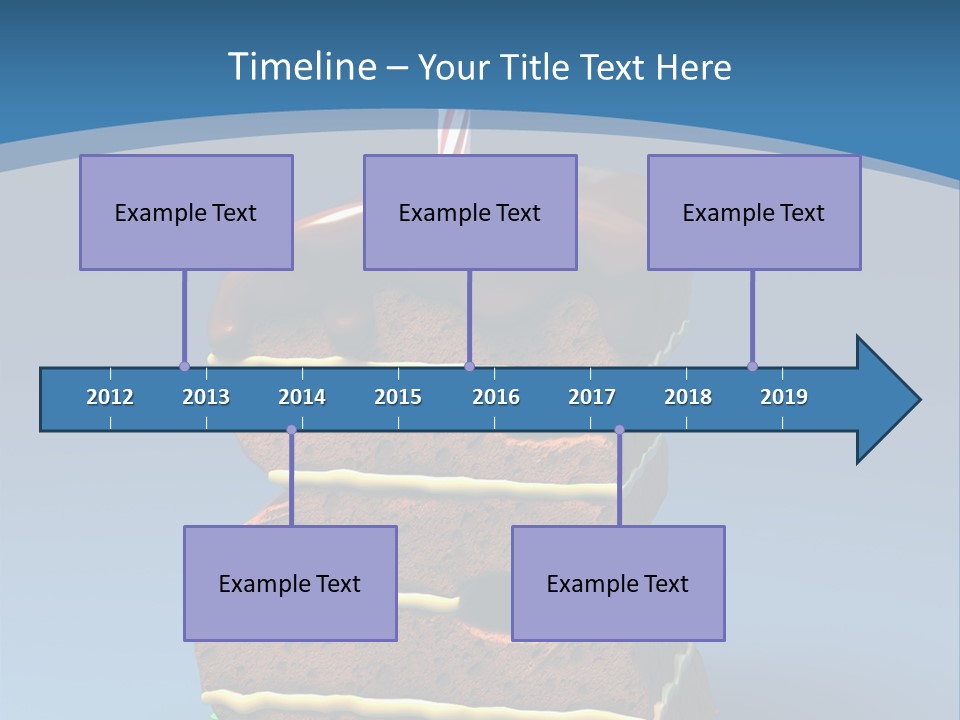 Timeline – Your Title Text Here

Example Text

Example Text

Example Text

2012 2013 2014 2015 2016 2017 2018 2019

Example Text

Example Text